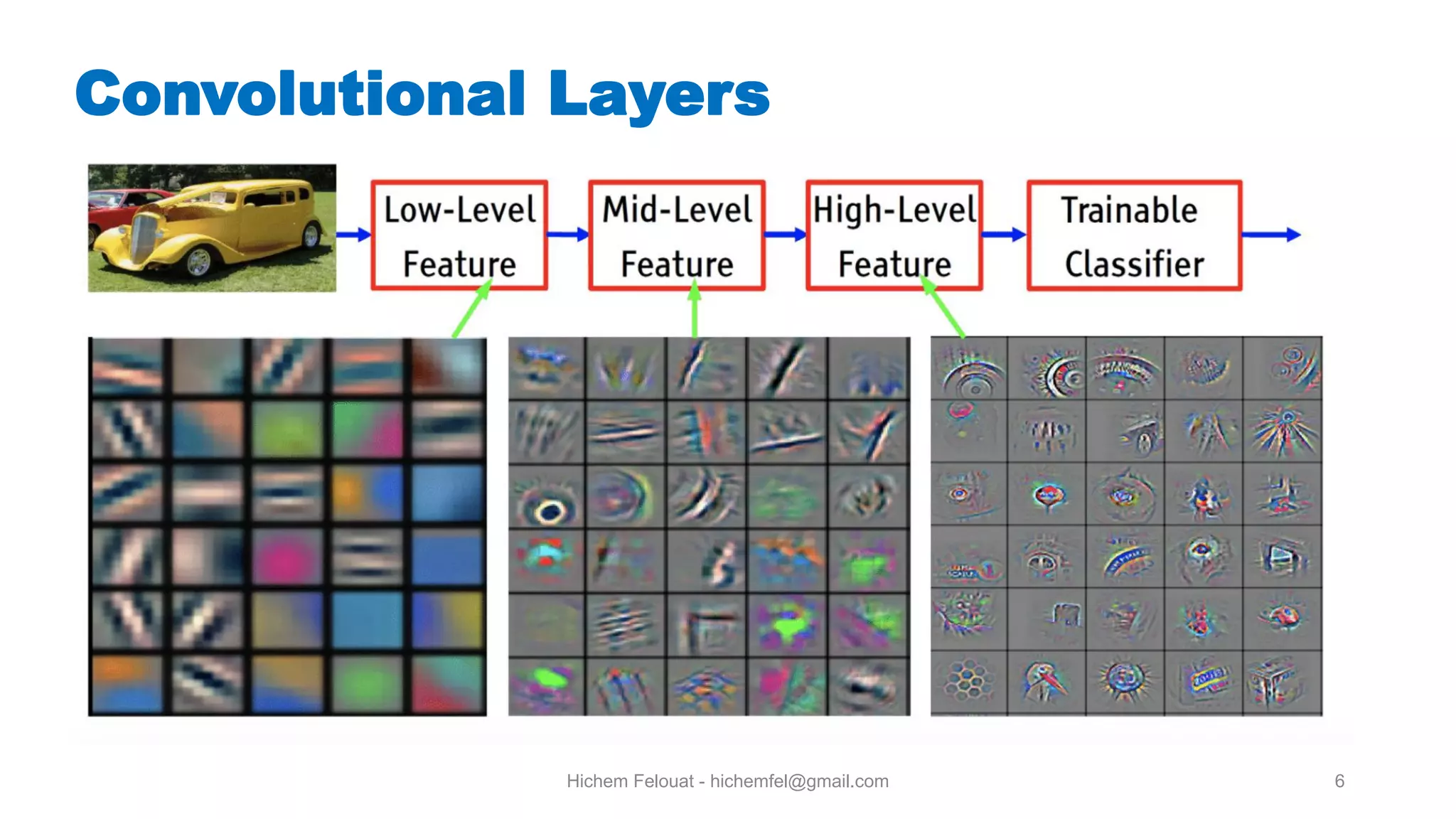 Convolutional Layers

Low-Level Feature

Mid-Level Feature

High-Level Feature

Trainable Classifier

Hichem Felouat - hichemfel@gmail.com

6